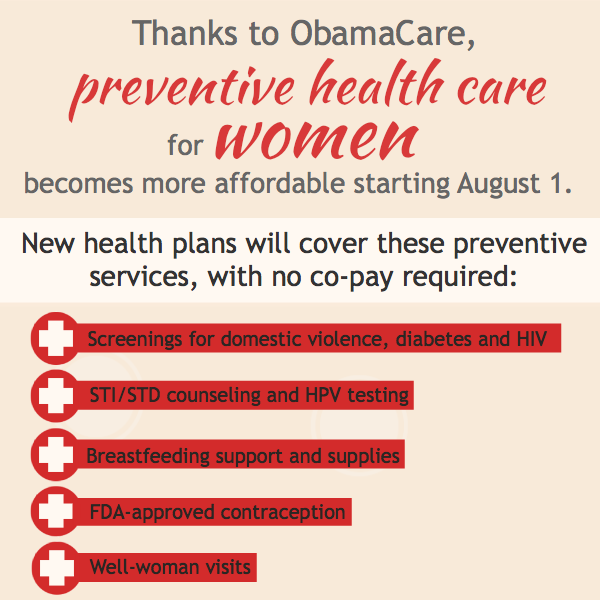 Thanks to ObamaCare, preventive health care for women becomes more affordable starting August 1.

New health plans will cover these preventive services, with no co-pay required:

Screenings for domestic violence, diabetes and HIV

STI/STD counseling and HPV testing

Breastfeeding support and supplies

FDA-approved contraception

Well-woman visits